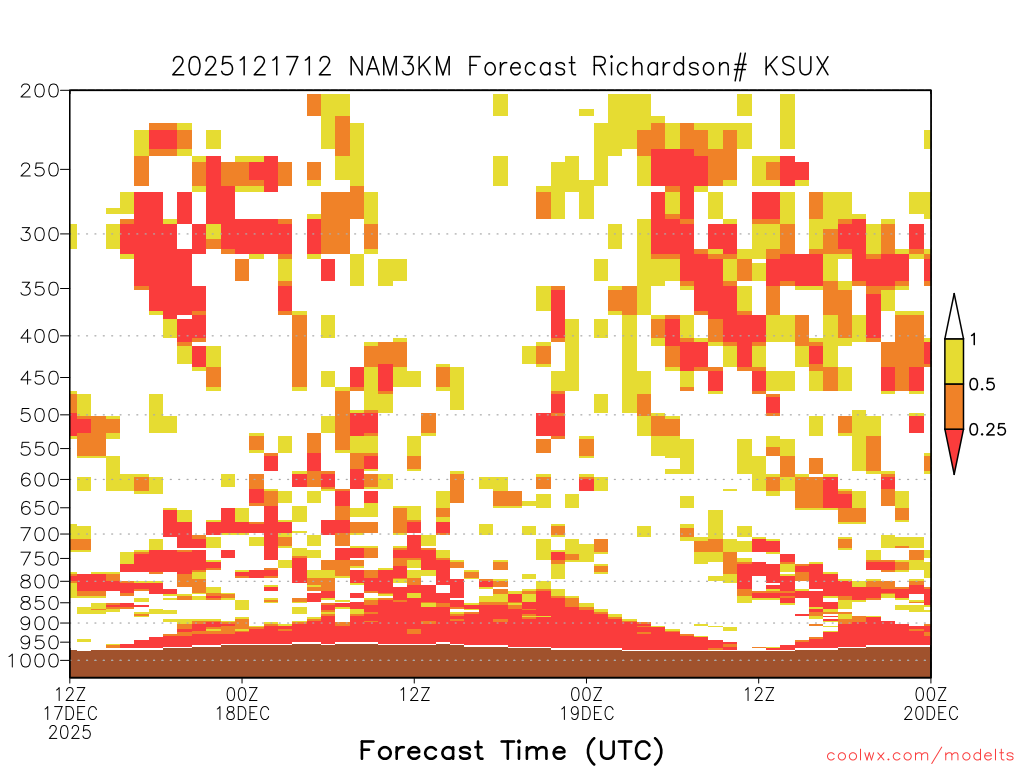 2025121712 NAM3KM Forecast Richardson# KSUX

200
250
300
350
400
450
500
550
600
650
700
750
800
850
900
950
1000

1
0.5
0.25

12Z 17DEC 2025
00Z 18DEC
12Z
00Z 19DEC
12Z
00Z 20DEC

Forecast Time (UTC)

coolwx.com/modelts